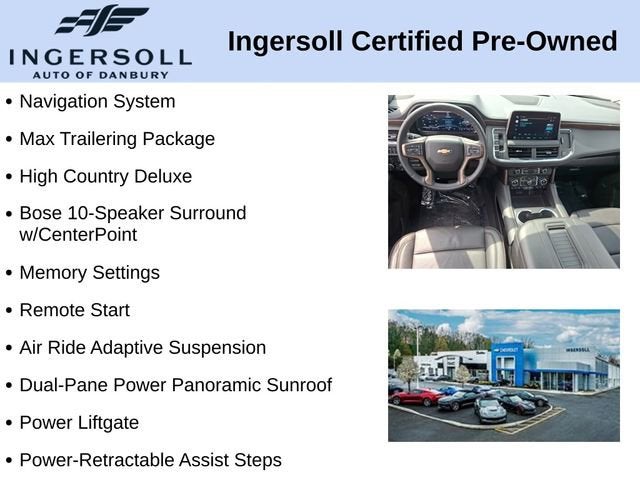 INGERSOLL
AUTO OF DANBURY

Ingersoll Certified Pre-Owned

• Navigation System
• Max Trailering Package
• High Country Deluxe
• Bose 10-Speaker Surround w/CenterPoint
• Memory Settings
• Remote Start
• Air Ride Adaptive Suspension
• Dual-Pane Power Panoramic Sunroof
• Power Liftgate
• Power-Retractable Assist Steps

CHEVROLET
INGERSOLL